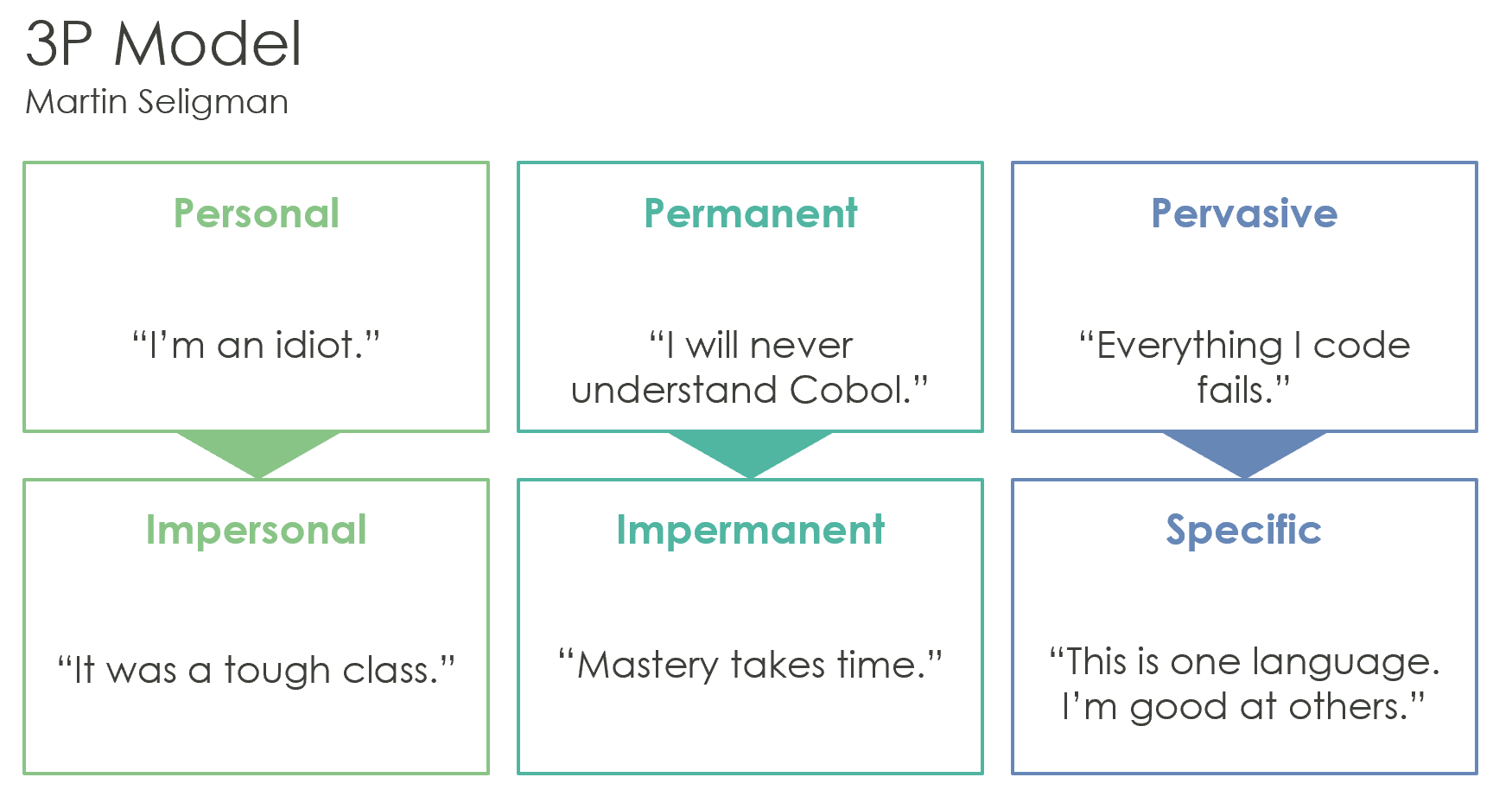 3P Model
Martin Seligman

Personal

“I’m an idiot.”

Impersonal

“It was a tough class.”

Permanent

“I will never understand Cobol.”

Impermanent

“Mastery takes time.”

Pervasive

“Everything I code fails.”

Specific

“This is one language. I’m good at others.”